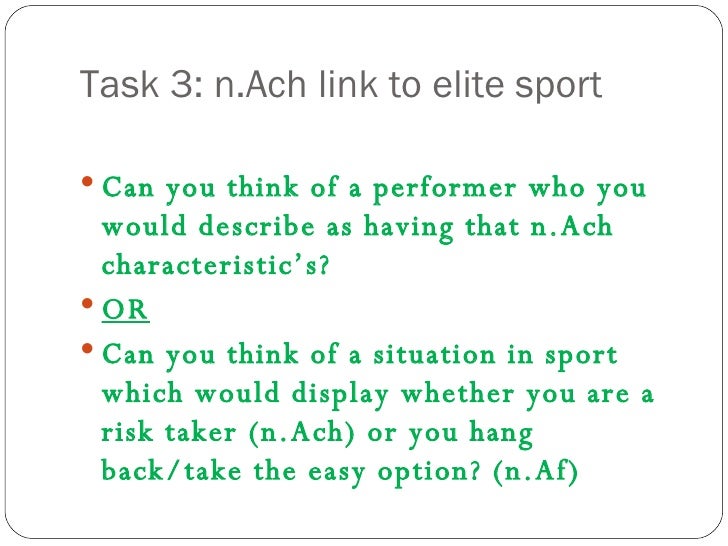 Task 3: n.Ach link to elite sport

• Can you think of a performer who you would describe as having that n.Ach characteristic's?

• OR

• Can you think of a situation in sport which would display whether you are a risk taker (n.Ach) or you hang back/take the easy option? (n.Af)